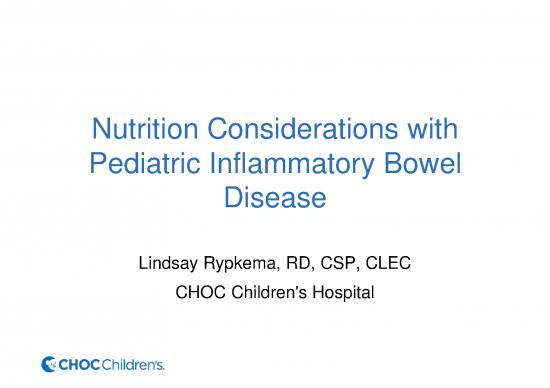 Nutrition Considerations with Pediatric Inflammatory Bowel Disease

Lindsay Rypkema, RD, CSP, CLEC

CHOC Children's Hospital

CHOC Children's.